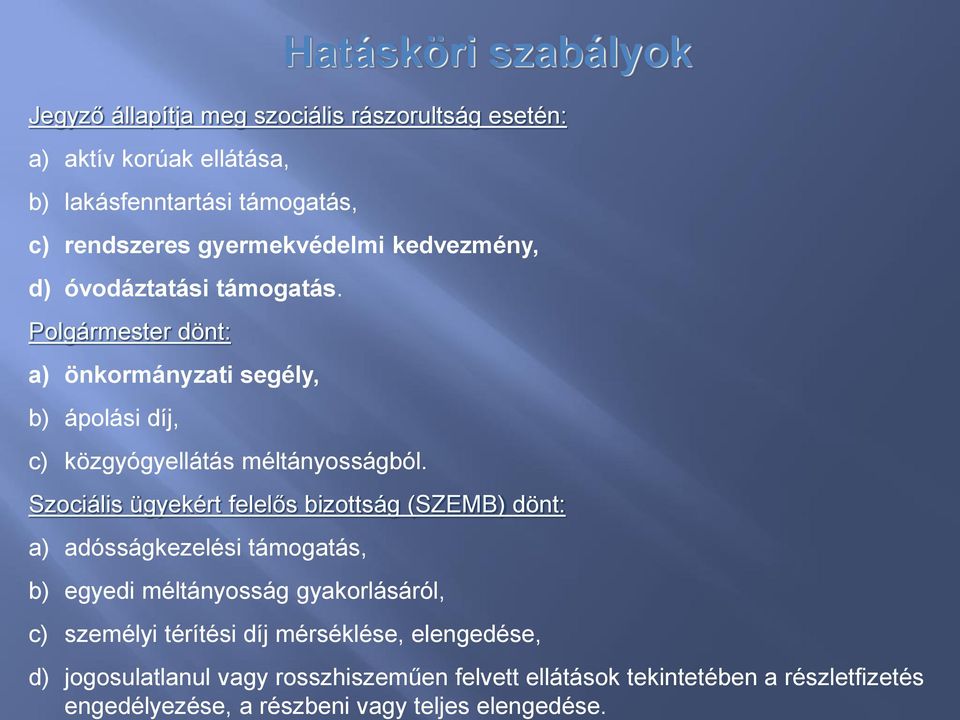 Hatásköri szabályok

Jegyző állapítja meg szociális rászorultság esetén:

a) aktív korúak ellátása,

b) lakásfenntartási támogatás,

c) rendszeres gyermekvédelmi kedvezmény,

d) óvodáztatási támogatás.

Polgármester dönt:

a) önkormányzati segély,

b) ápolási díj,

c) közgyógyellátás méltányosságból.

Szociális ügyekért felelős bizottság (SZEMB) dönt:

a) adósságkezelési támogatás,

b) egyedi méltányosság gyakorlásáról,

c) személyi térítési díj mérséklése, elengedése,

d) jogosulatlanul vagy rosszhiszeműen felvett ellátások tekintetében a részletfizetés engedélyezése, a részbeni vagy teljes elengedése.